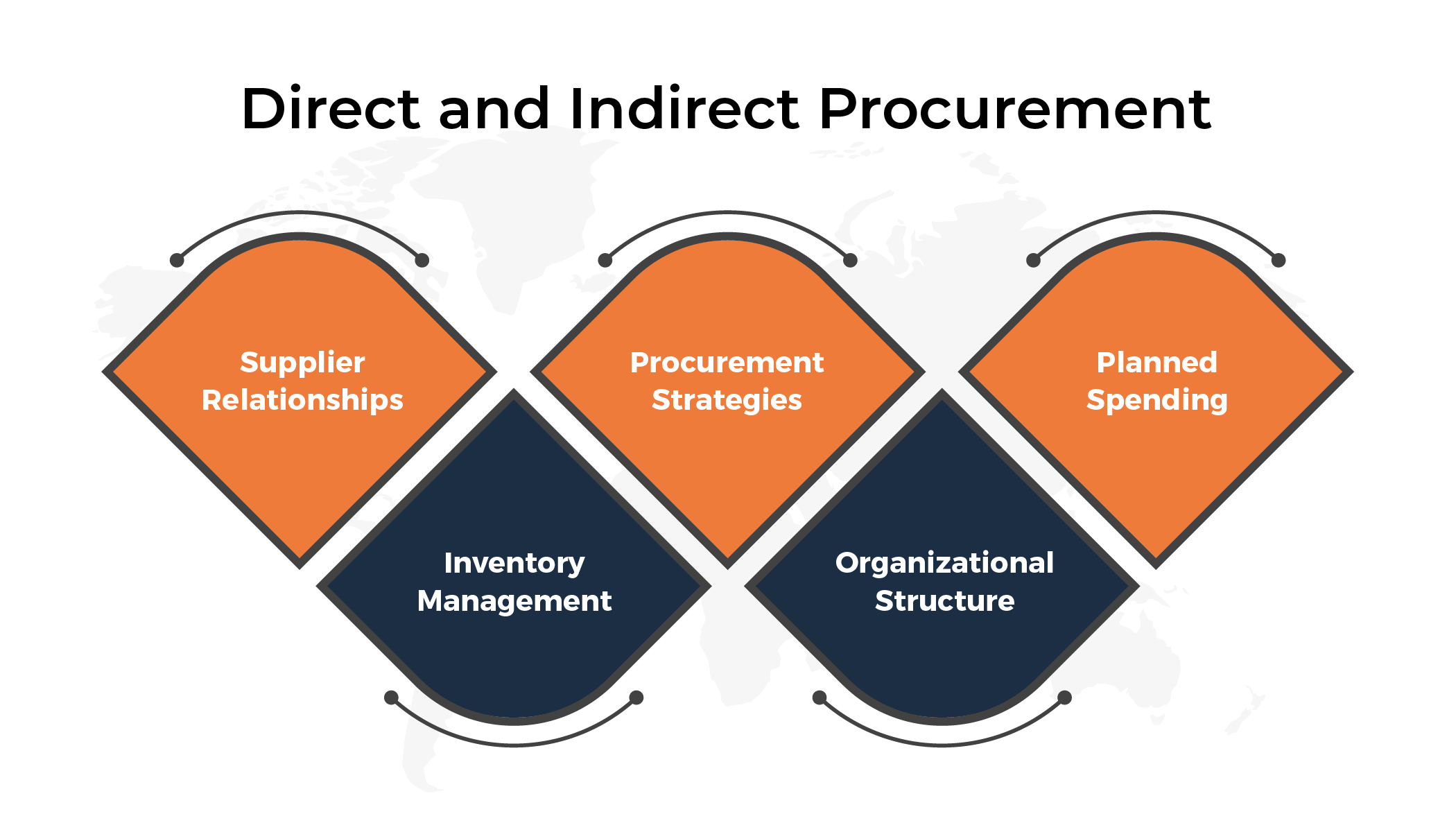 Direct and Indirect Procurement

Supplier Relationships

Inventory Management

Procurement Strategies

Organizational Structure

Planned Spending